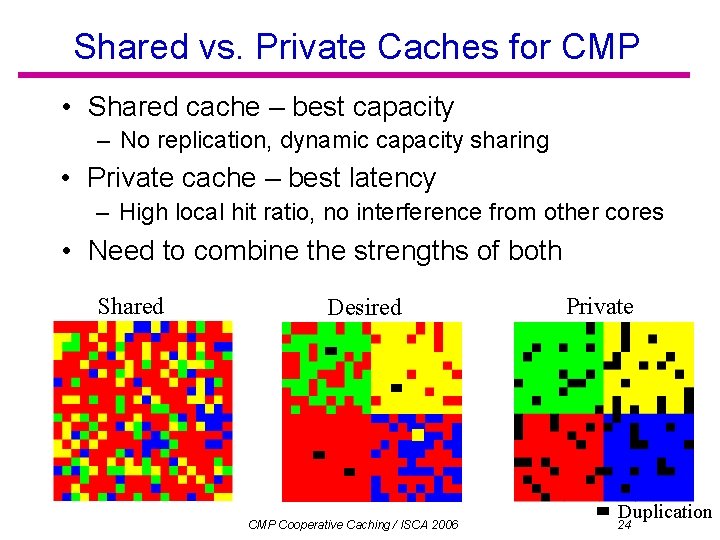 Shared vs. Private Caches for CMP

• Shared cache – best capacity
  – No replication, dynamic capacity sharing
• Private cache – best latency
  – High local hit ratio, no interference from other cores
• Need to combine the strengths of both

Shared

Desired

Private

Duplication

CMP Cooperative Caching / ISCA 2006

24